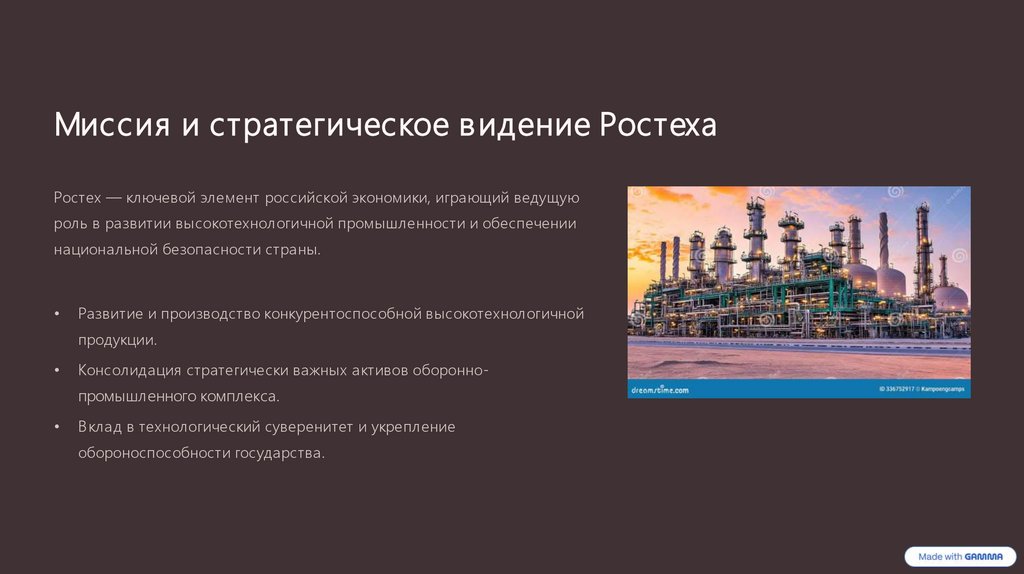 Миссия и стратегическое видение Ростеха

Ростех — ключевой элемент российской экономики, играющий ведущую роль в развитии высокотехнологичной промышленности и обеспечении национальной безопасности страны.

• Развитие и производство конкурентоспособной высокотехнологичной продукции.
• Консолидация стратегически важных активов оборонно-промышленного комплекса.
• Вклад в технологический суверенитет и укрепление обороноспособности государства.

dreamstime.com
ID 336752917 © Kampoengcamps

Made with GAMMA